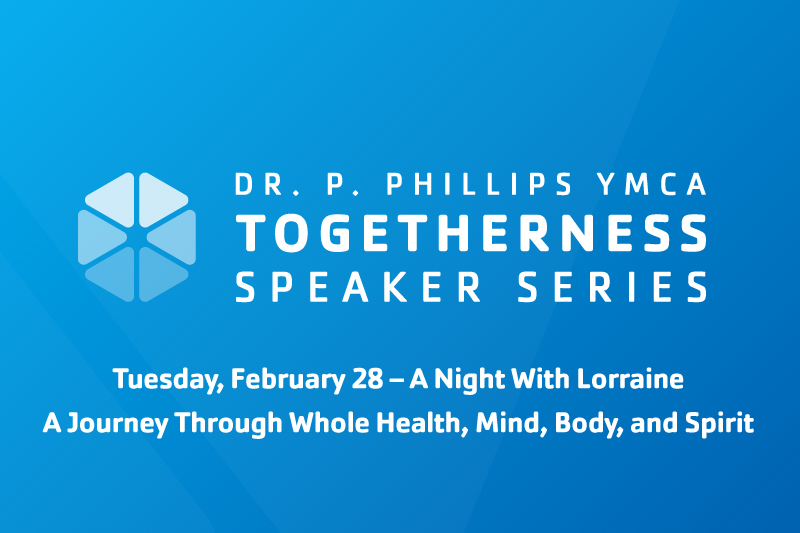 DR. P. PHILLIPS YMCA
TOGETHERNESS
SPEAKER SERIES

Tuesday, February 28 – A Night With Lorraine
A Journey Through Whole Health, Mind, Body, and Spirit